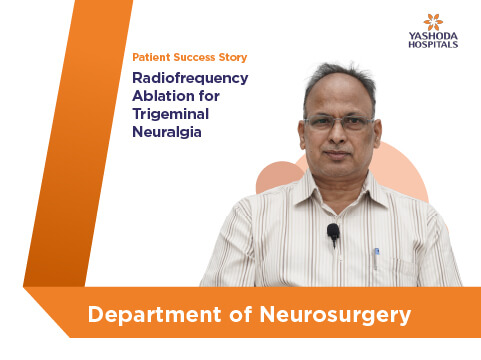 YASHODA HOSPITALS

Patient Success Story

Radiofrequency Ablation for Trigeminal Neuralgia

Department of Neurosurgery